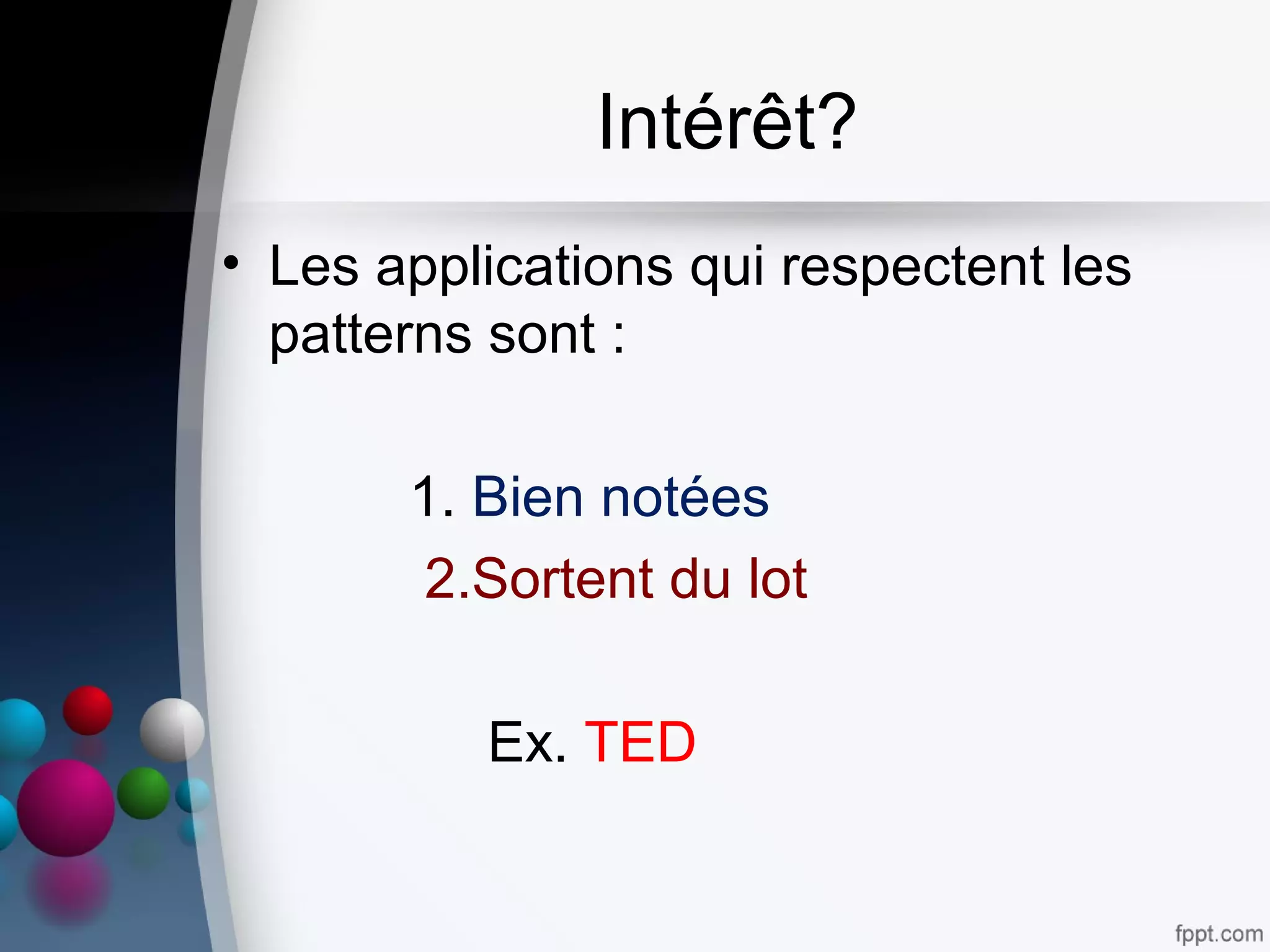 Intérêt?

• Les applications qui respectent les patterns sont :

1. Bien notées
2.Sortent du lot

Ex. TED

fppt.com